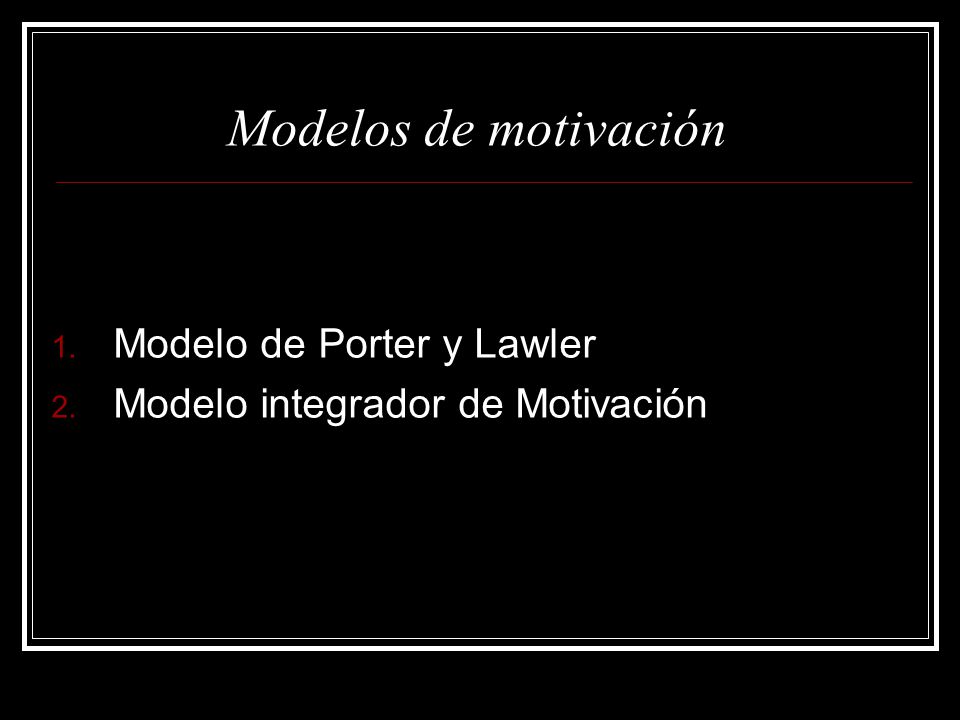 Modelos de motivación

1. Modelo de Porter y Lawler
2. Modelo integrador de Motivación